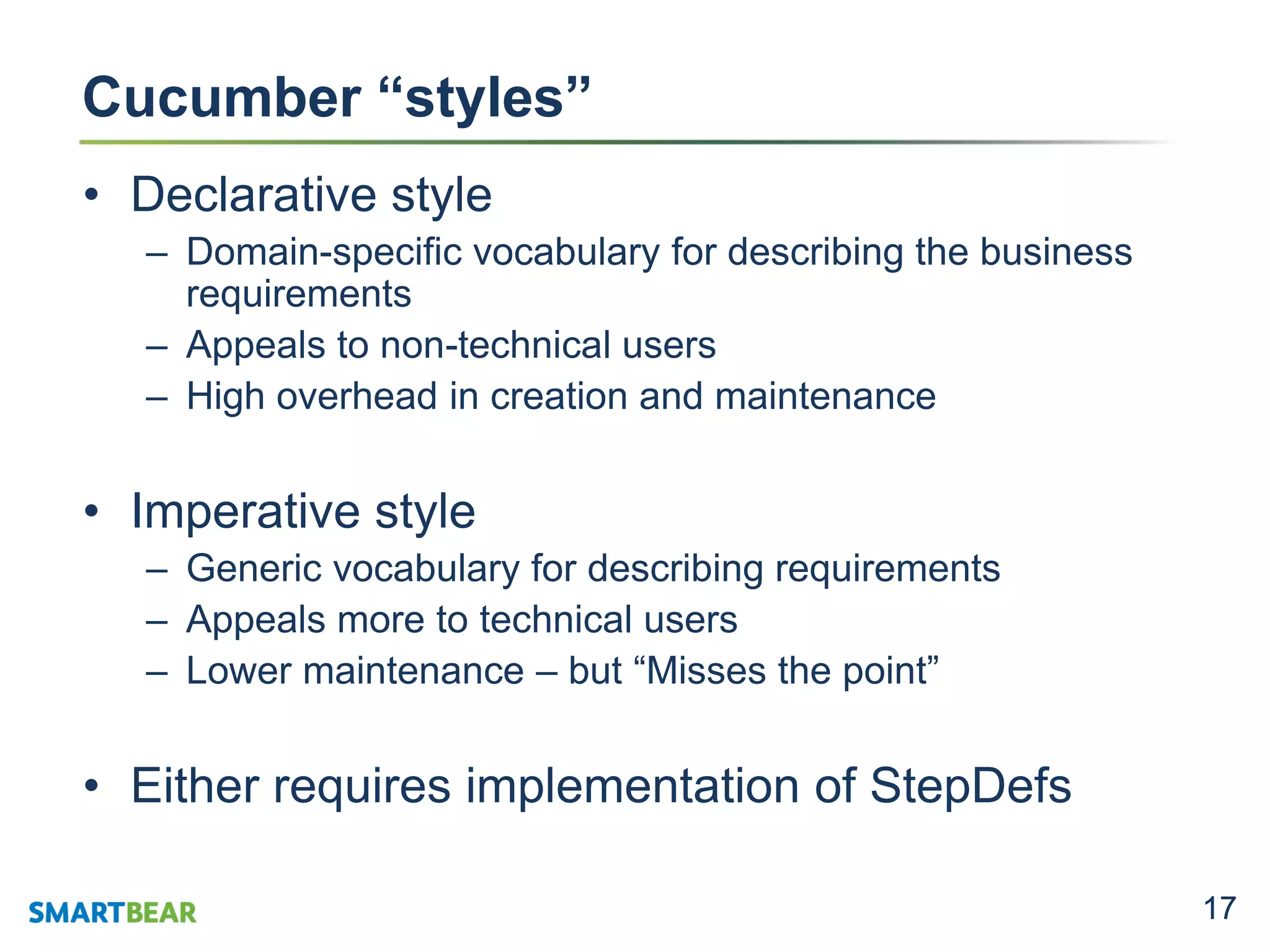 Cucumber “styles”

• Declarative style
– Domain-specific vocabulary for describing the business requirements
– Appeals to non-technical users
– High overhead in creation and maintenance

• Imperative style
– Generic vocabulary for describing requirements
– Appeals more to technical users
– Lower maintenance – but “Misses the point”

• Either requires implementation of StepDefs

SMARTBEAR

17